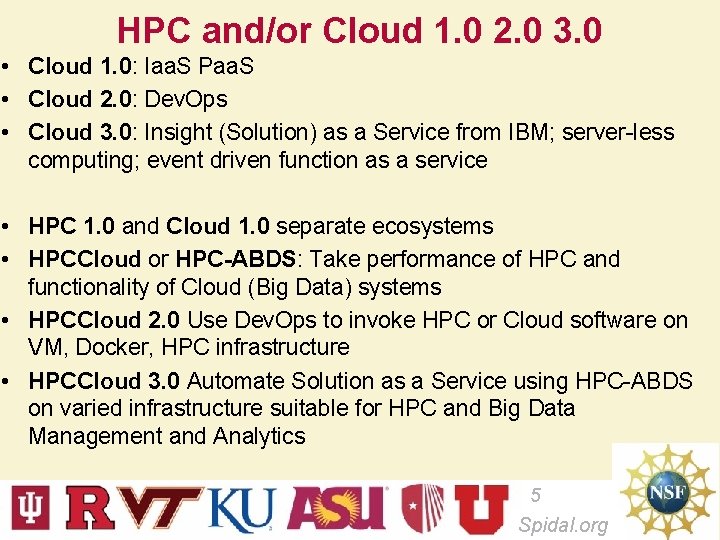 HPC and/or Cloud 1.0 2.0 3.0

• Cloud 1.0: IaaS PaaS
• Cloud 2.0: DevOps
• Cloud 3.0: Insight (Solution) as a Service from IBM; server-less computing; event driven function as a service

• HPC 1.0 and Cloud 1.0 separate ecosystems
• HPCCloud or HPC-ABDS: Take performance of HPC and functionality of Cloud (Big Data) systems
• HPCCloud 2.0 Use DevOps to invoke HPC or Cloud software on VM, Docker, HPC infrastructure
• HPCCloud 3.0 Automate Solution as a Service using HPC-ABDS on varied infrastructure suitable for HPC and Big Data Management and Analytics

R VT KU ASU U

5

Spidal.org

NSF